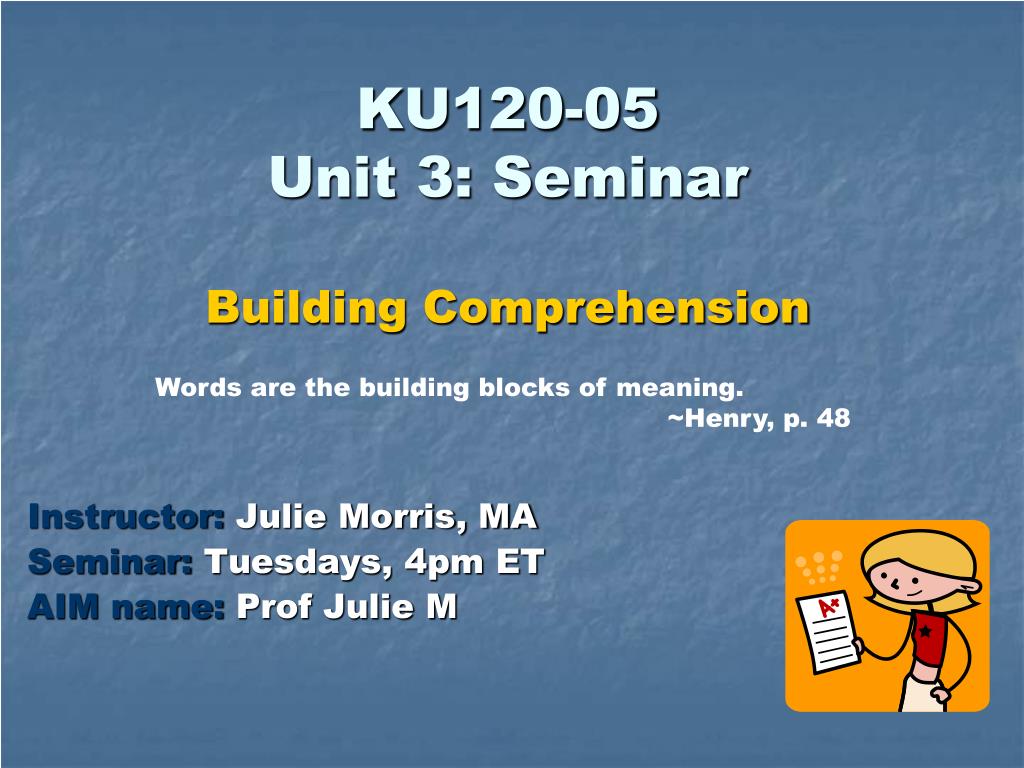 KU120-05
Unit 3: Seminar

Building Comprehension

Words are the building blocks of meaning.
~Henry, p. 48

Instructor: Julie Morris, MA
Seminar: Tuesdays, 4pm ET
AIM name: Prof Julie M

A+